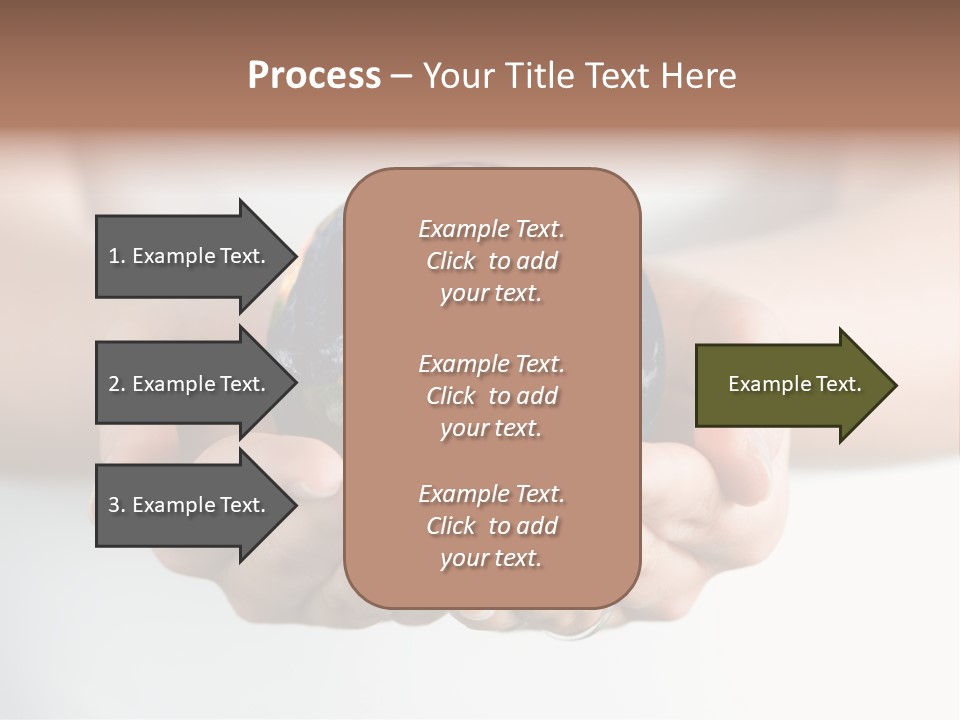 Process – Your Title Text Here

1. Example Text.

2. Example Text.

3. Example Text.

Example Text.
Click to add
your text.

Example Text.
Click to add
your text.

Example Text.
Click to add
your text.

Example Text.